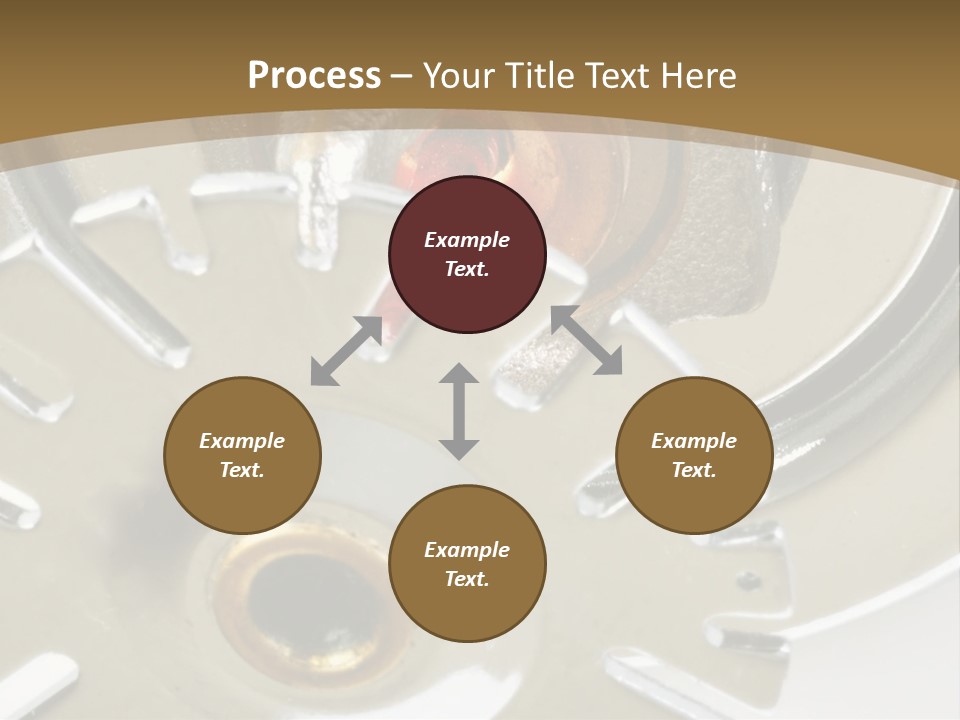 Process – Your Title Text Here

Example Text.

Example Text.

Example Text.

Example Text.